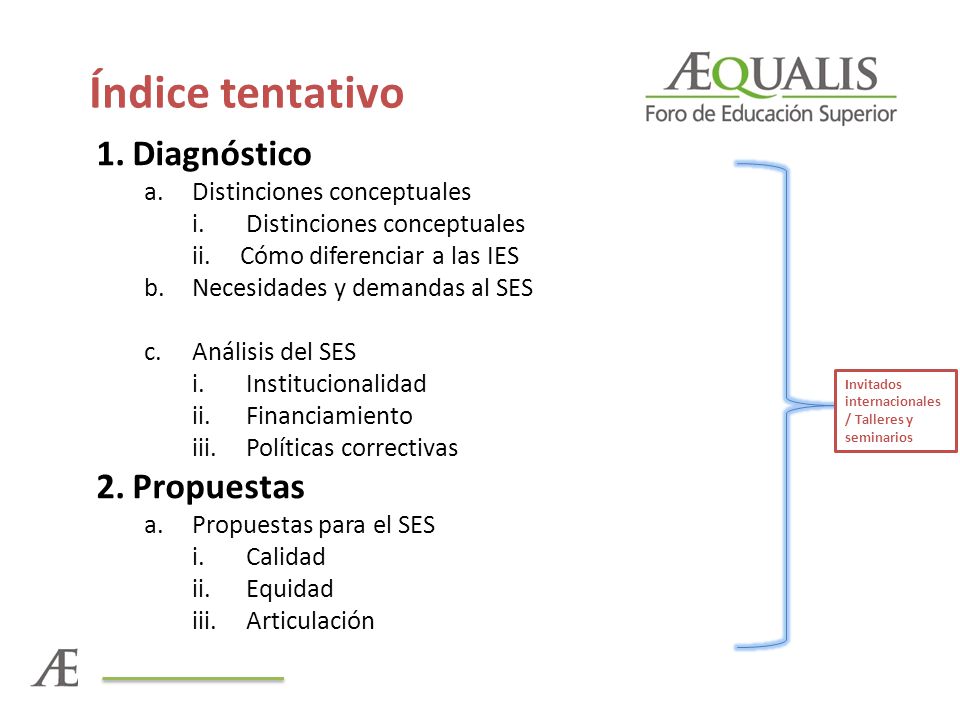 Índice tentativo

ÆQUALIS
Foro de Educación Superior

1. Diagnóstico
a. Distinciones conceptuales
i. Distinciones conceptuales
ii. Cómo diferenciar a las IES
b. Necesidades y demandas al SES

c. Análisis del SES
i. Institucionalidad
ii. Financiamiento
iii. Políticas correctivas

2. Propuestas
a. Propuestas para el SES
i. Calidad
ii. Equidad
iii. Articulación

Invitados internacionales / Talleres y seminarios

Æ